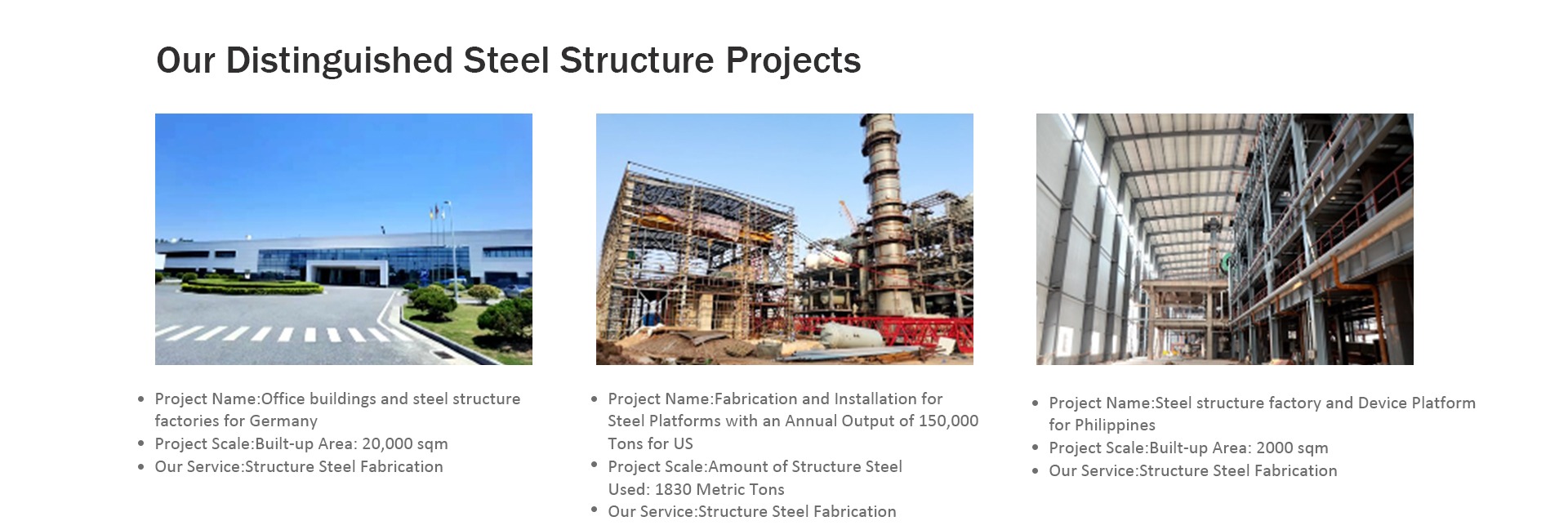 Our Distinguished Steel Structure Projects

- Project Name:Office buildings and steel structure factories for Germany
- Project Scale:Built-up Area: 20,000 sqm
- Our Service:Structure Steel Fabrication

- Project Name:Fabrication and Installation for Steel Platforms with an Annual Output of 150,000 Tons for US
- Project Scale:Amount of Structure Steel Used: 1830 Metric Tons
- Our Service:Structure Steel Fabrication

- Project Name:Steel structure factory and Device Platform for Philippines
- Project Scale:Built-up Area: 2000 sqm
- Our Service:Structure Steel Fabrication